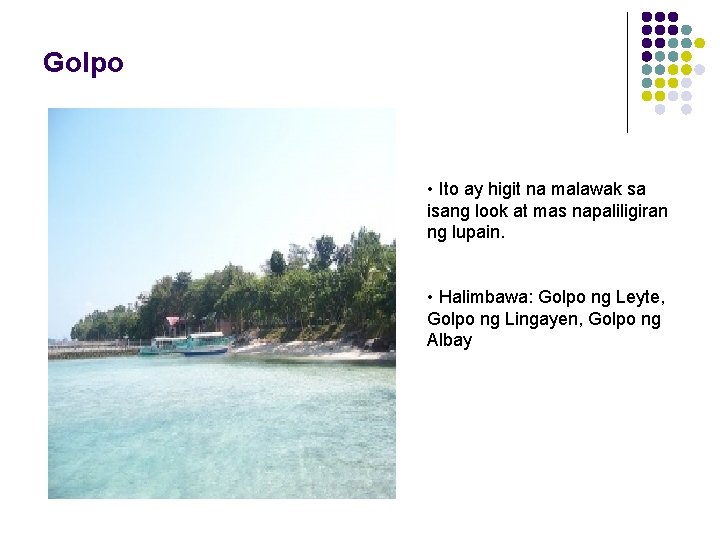 Golpo

• Ito ay higit na malawak sa isang look at mas napaliligiran ng lupain.

• Halimbawa: Golpo ng Leyte, Golpo ng Lingayen, Golpo ng Albay